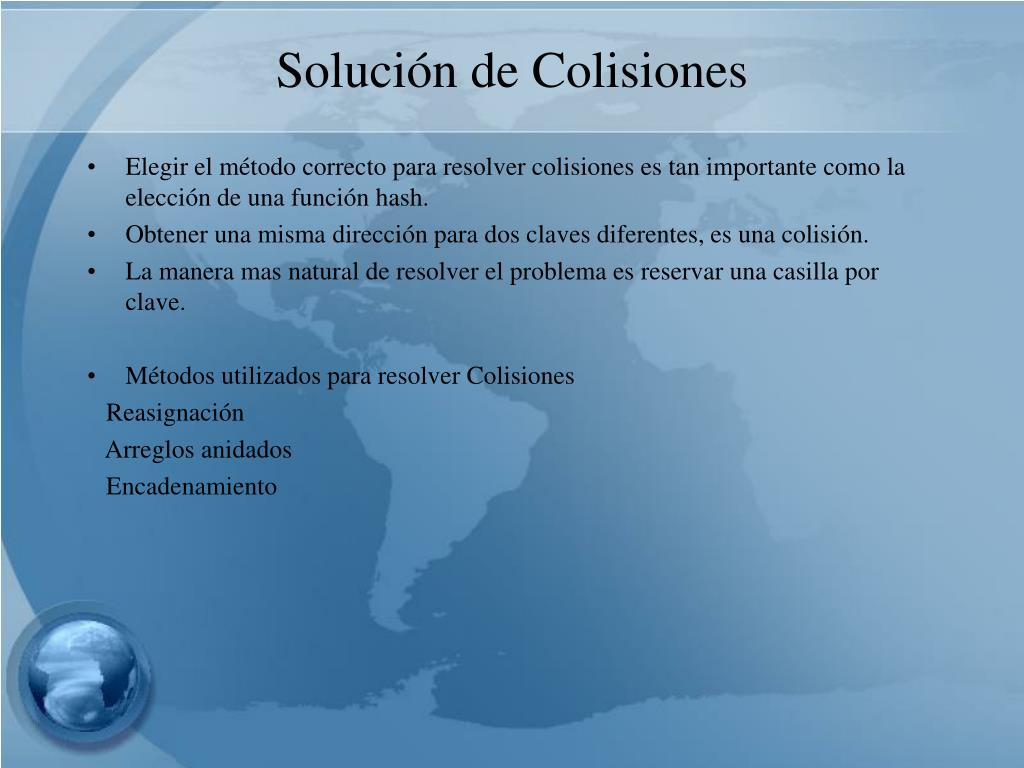 Solución de Colisiones

• Elegir el método correcto para resolver colisiones es tan importante como la elección de una función hash.
• Obtener una misma dirección para dos claves diferentes, es una colisión.
• La manera mas natural de resolver el problema es reservar una casilla por clave.

• Métodos utilizados para resolver Colisiones
Reasignación
Arreglos anidados
Encadenamiento